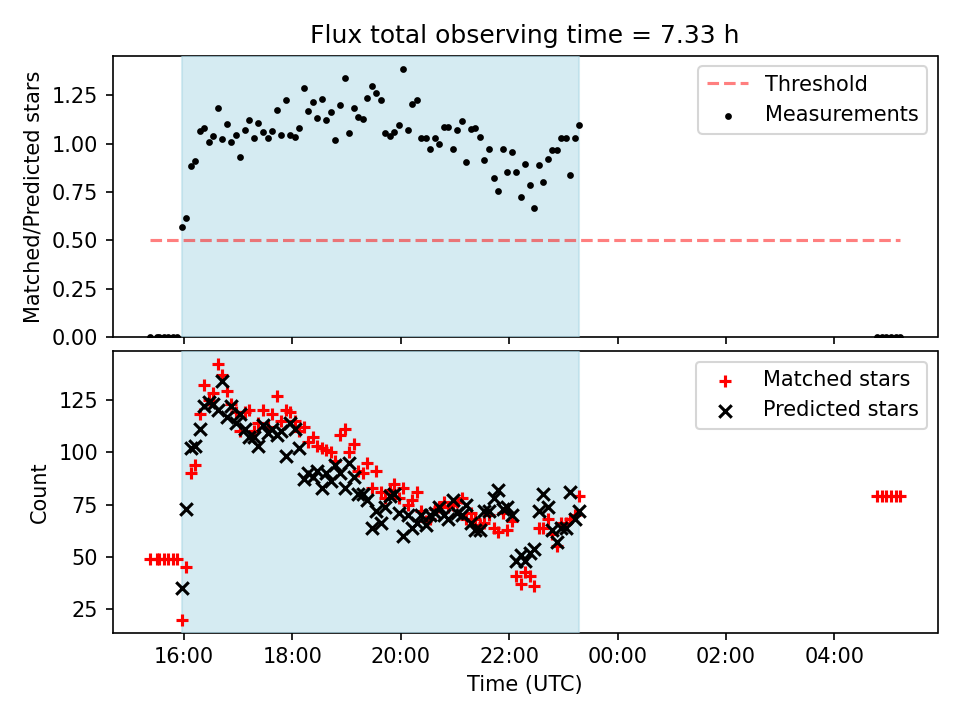 Flux total observing time = 7.33 h

Matched/Predicted stars

1.25
1.00
0.75
0.50
0.25
0.00

Threshold
Measurements

Count

125
100
75
50
25

Matched stars
Predicted stars

16:00
18:00
20:00
22:00
00:00
02:00
04:00

Time (UTC)